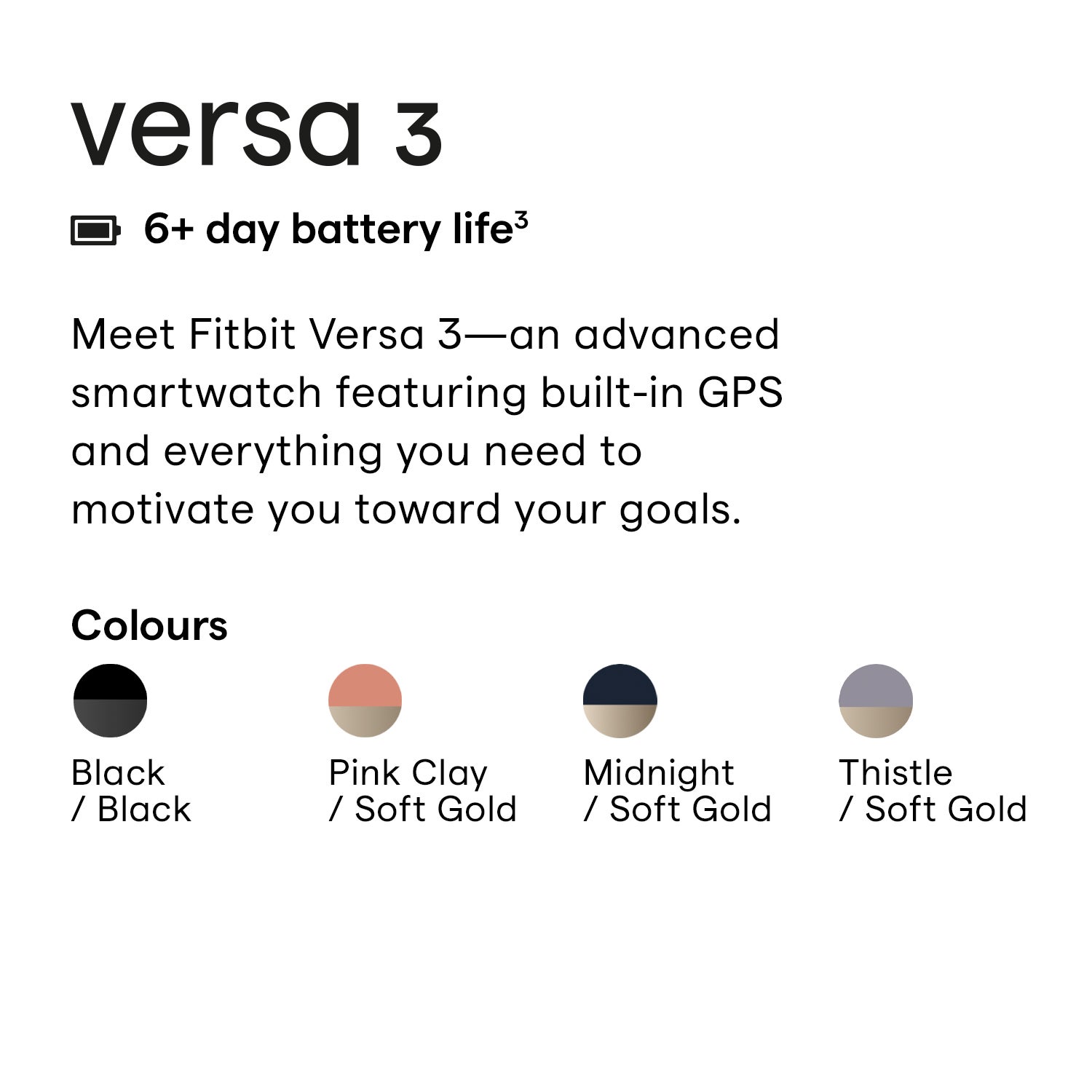 versa 3

6+ day battery life$^3$

Meet Fitbit Versa 3—an advanced smartwatch featuring built-in GPS and everything you need to motivate you toward your goals.

Colours

Black / Black

Pink Clay / Soft Gold

Midnight / Soft Gold

Thistle / Soft Gold